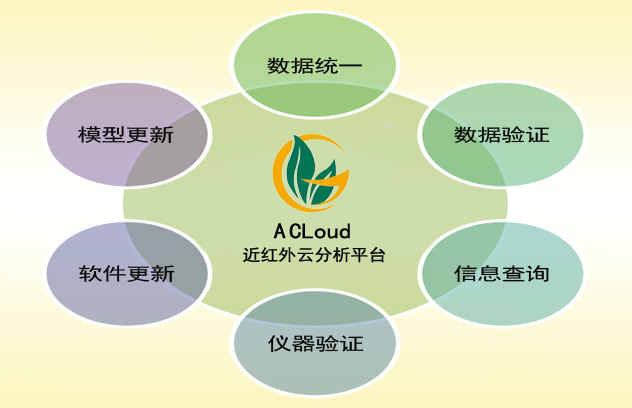 数据统一

模型更新

数据验证

A CLoud
近红外云分析平台

软件更新

信息查询

仪器验证